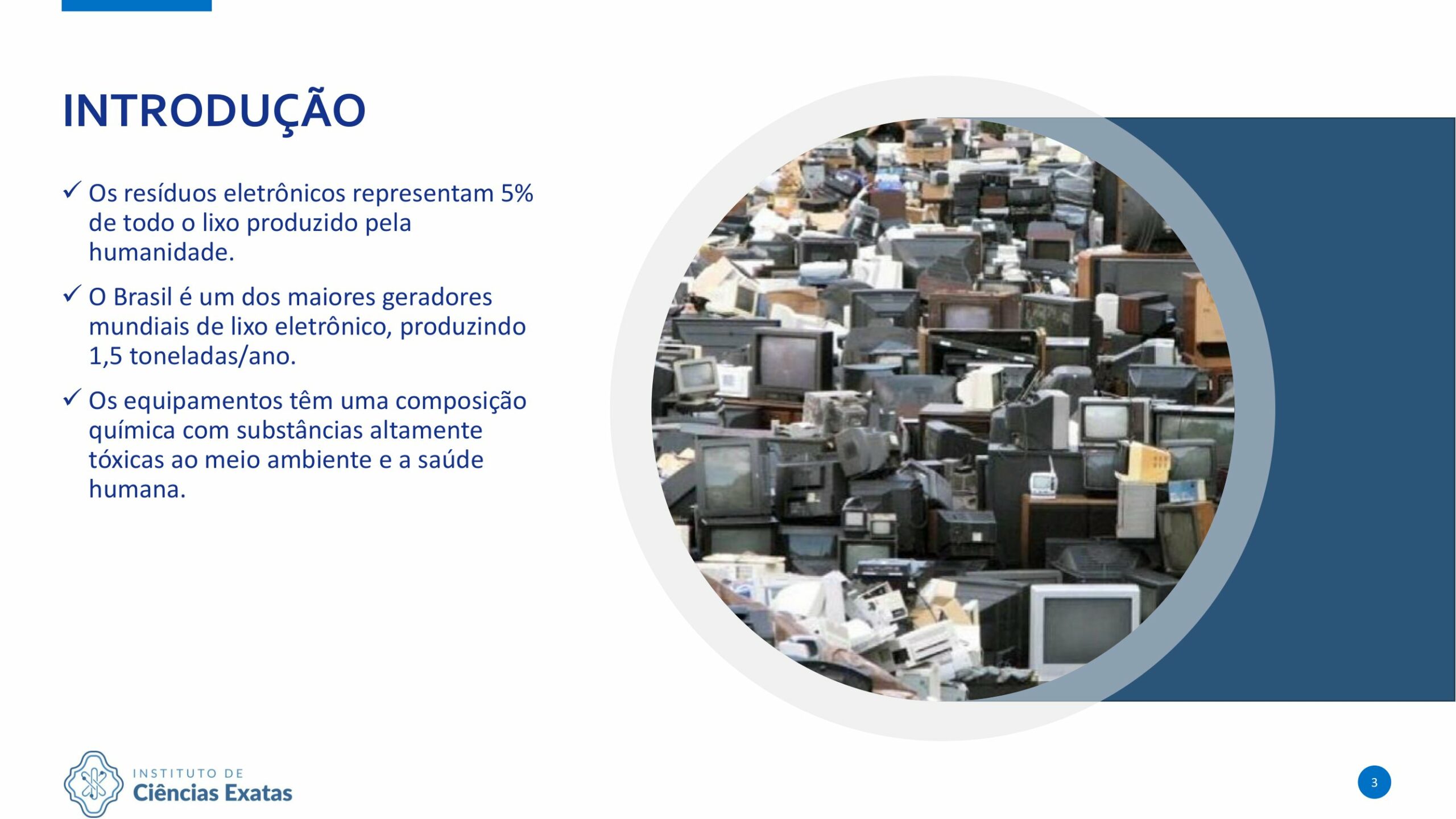 INTRODUÇÃO

✓ Os resíduos eletrônicos representam 5% de todo o lixo produzido pela humanidade.

✓ O Brasil é um dos maiores geradores mundiais de lixo eletrônico, produzindo 1,5 toneladas/ano.

✓ Os equipamentos têm uma composição química com substâncias altamente tóxicas ao meio ambiente e a saúde humana.

INSTITUTO DE
Ciências Exatas

3